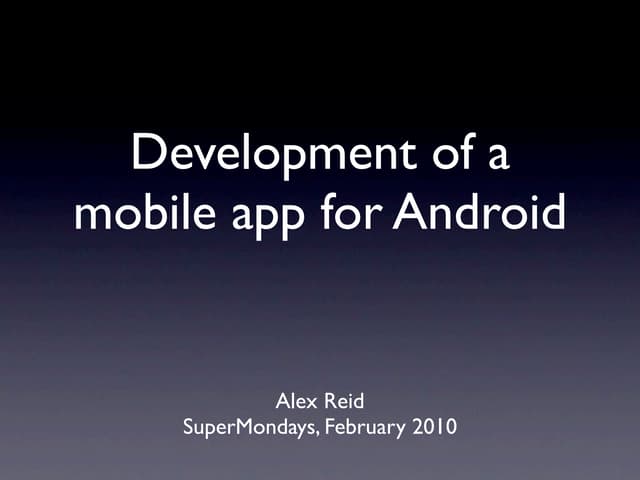 Development of a mobile app for Android

Alex Reid
SuperMondays, February 2010